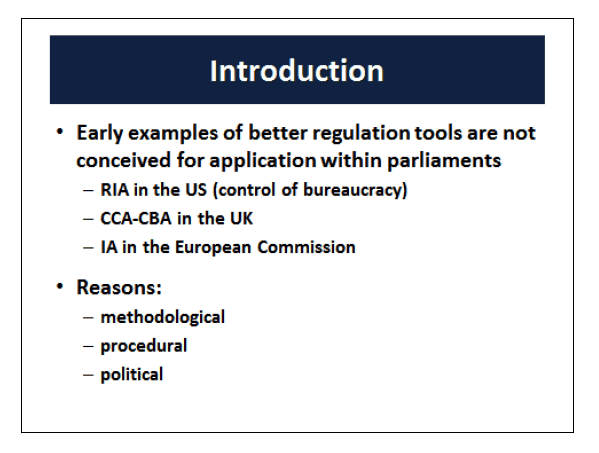 Introduction

• Early examples of better regulation tools are not conceived for application within parliaments
– RIA in the US (control of bureaucracy)
– CCA-CBA in the UK
– IA in the European Commission

• Reasons:
– methodological
– procedural
– political